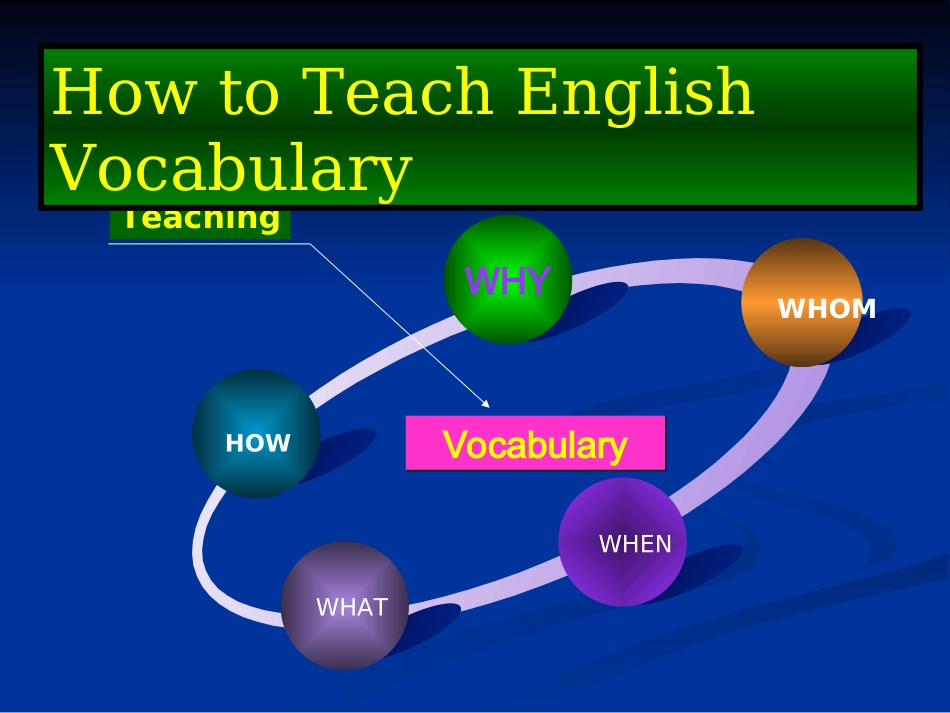 How to Teach English Vocabulary

Teaching

WHY

WHOM

HOW

Vocabulary

WHEN

WHAT